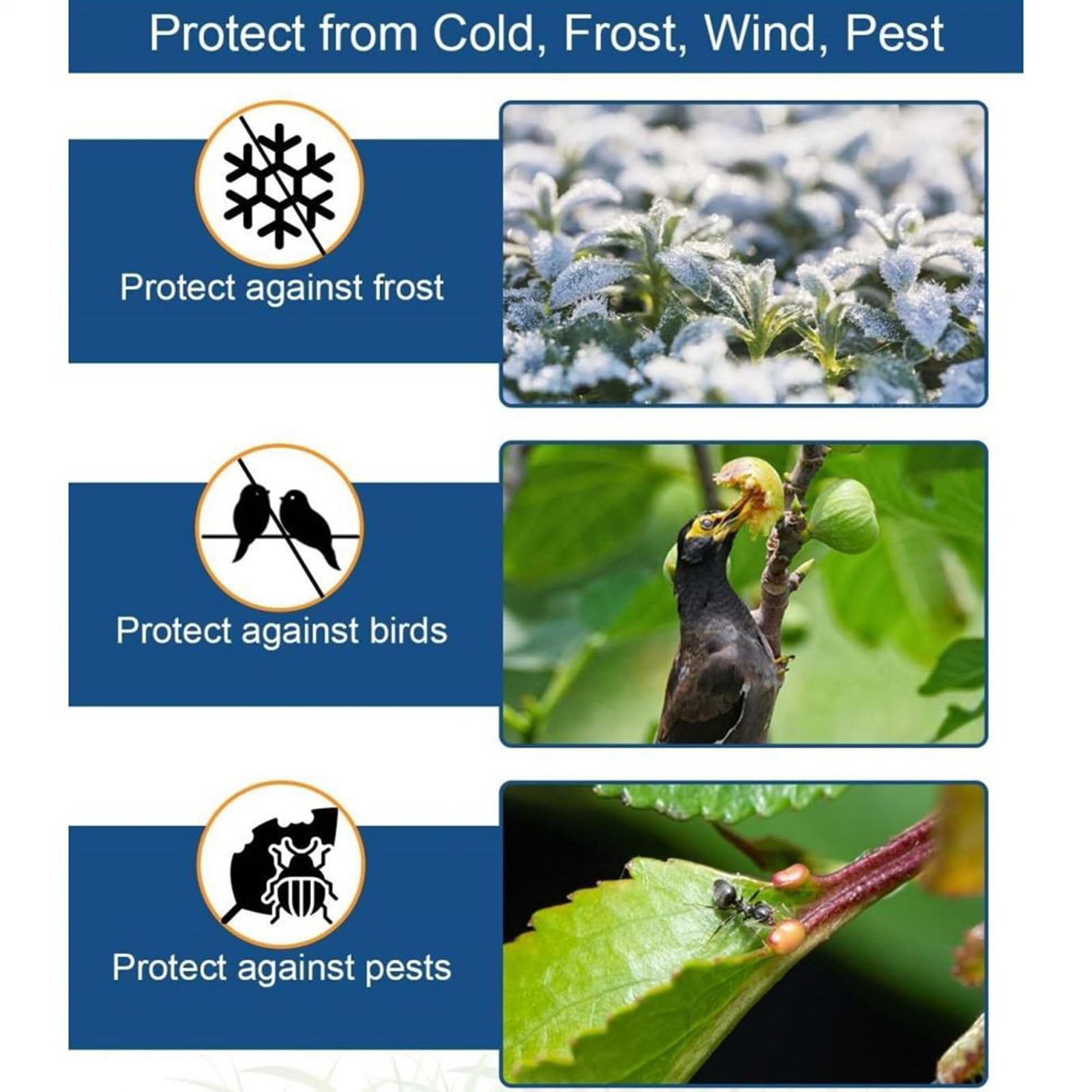 Protect from Cold, Frost, Wind, Pest

Protect against frost

Protect against birds

Protect against pests